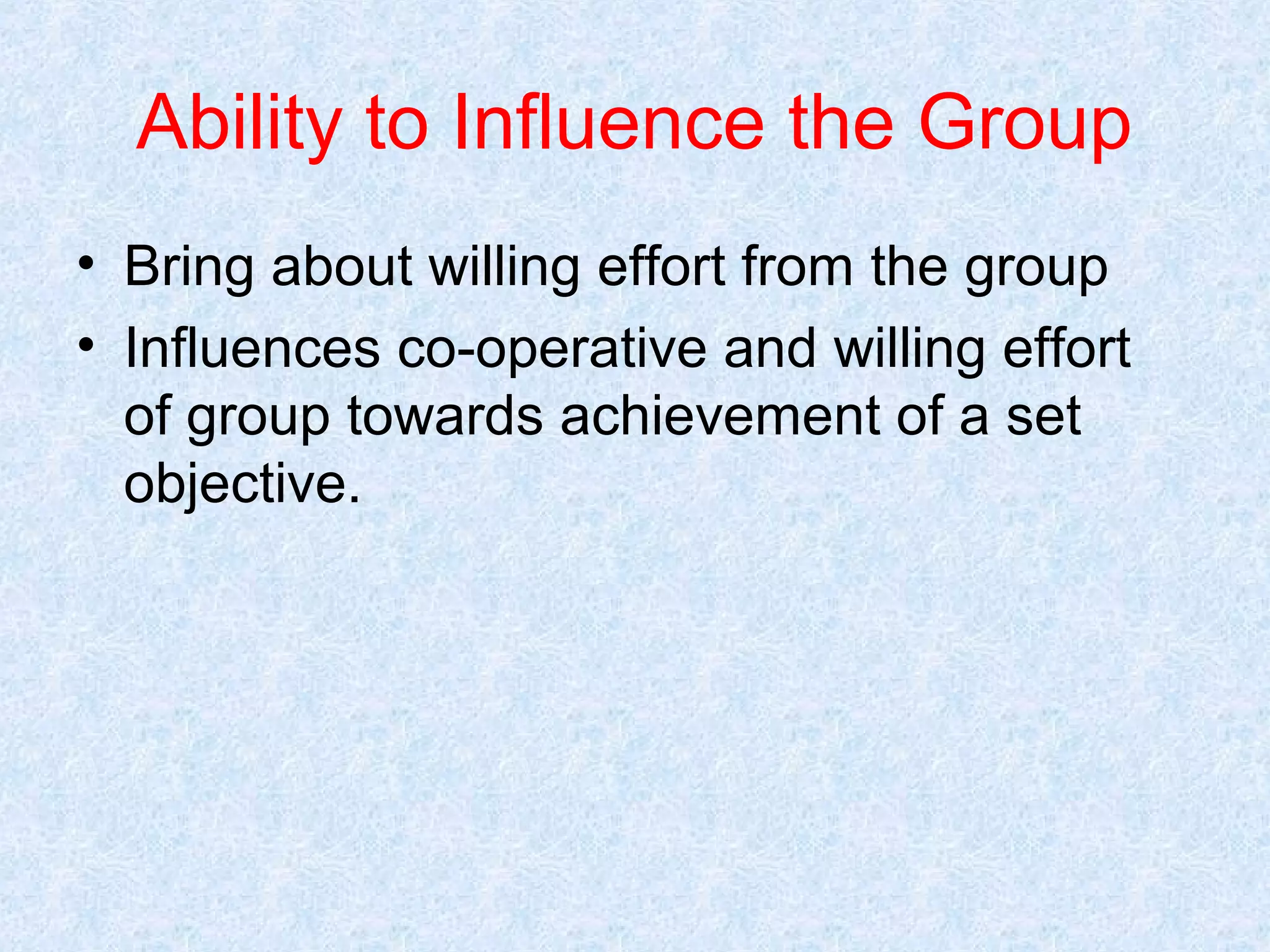 Ability to Influence the Group

• Bring about willing effort from the group
• Influences co-operative and willing effort of group towards achievement of a set objective.